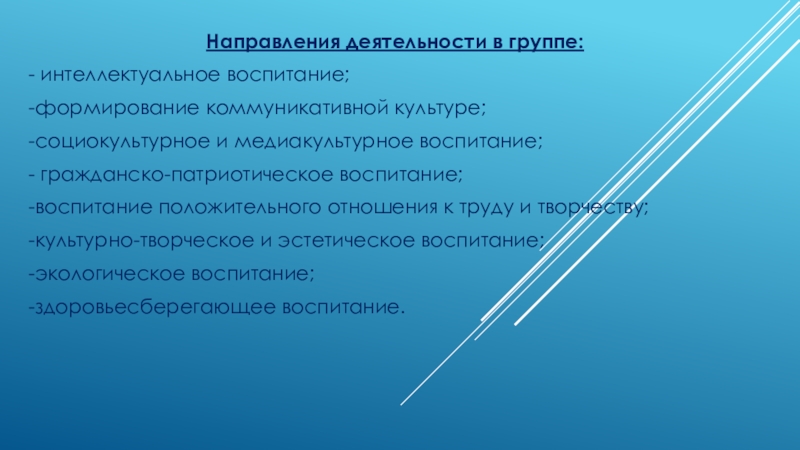 Направления деятельности в группе:

- интеллектуальное воспитание;

-формирование коммуникативной культуре;

-социокультурное и медиакультурное воспитание;

- гражданско-патриотическое воспитание;

-воспитание положительного отношения к труду и творчеству;

-культурно-творческое и эстетическое воспитание;

-экологическое воспитание;

-здоровьесберегающее воспитание.